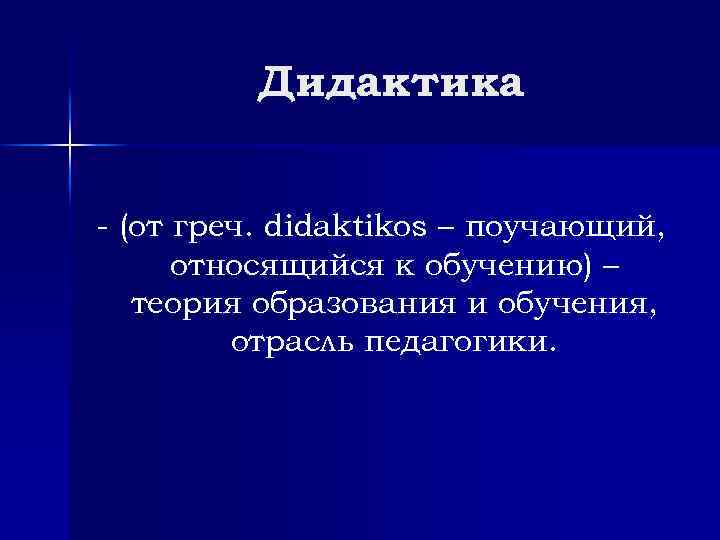 Дидактика

- (от греч. didaktikos – поучающий, относящийся к обучению) – теория образования и обучения, отрасль педагогики.